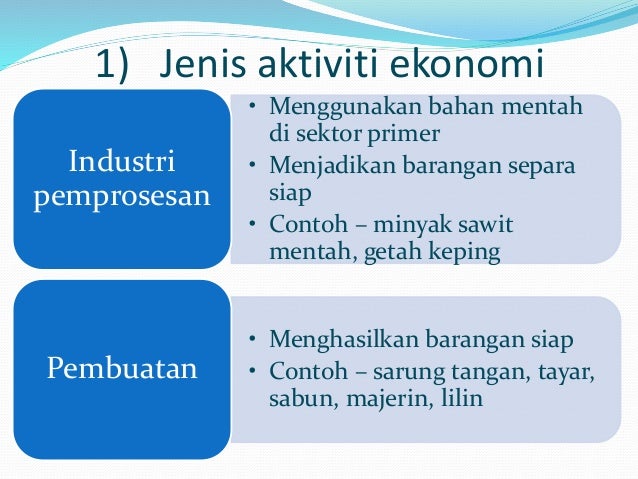 1) Jenis aktiviti ekonomi

Industri pemprosesan

• Menggunakan bahan mentah di sektor primer
• Menjadikan barangan separa siap
• Contoh – minyak sawit mentah, getah keping

Pembuatan

• Menghasilkan barangan siap
• Contoh – sarung tangan, tayar, sabun, majerin, lilin